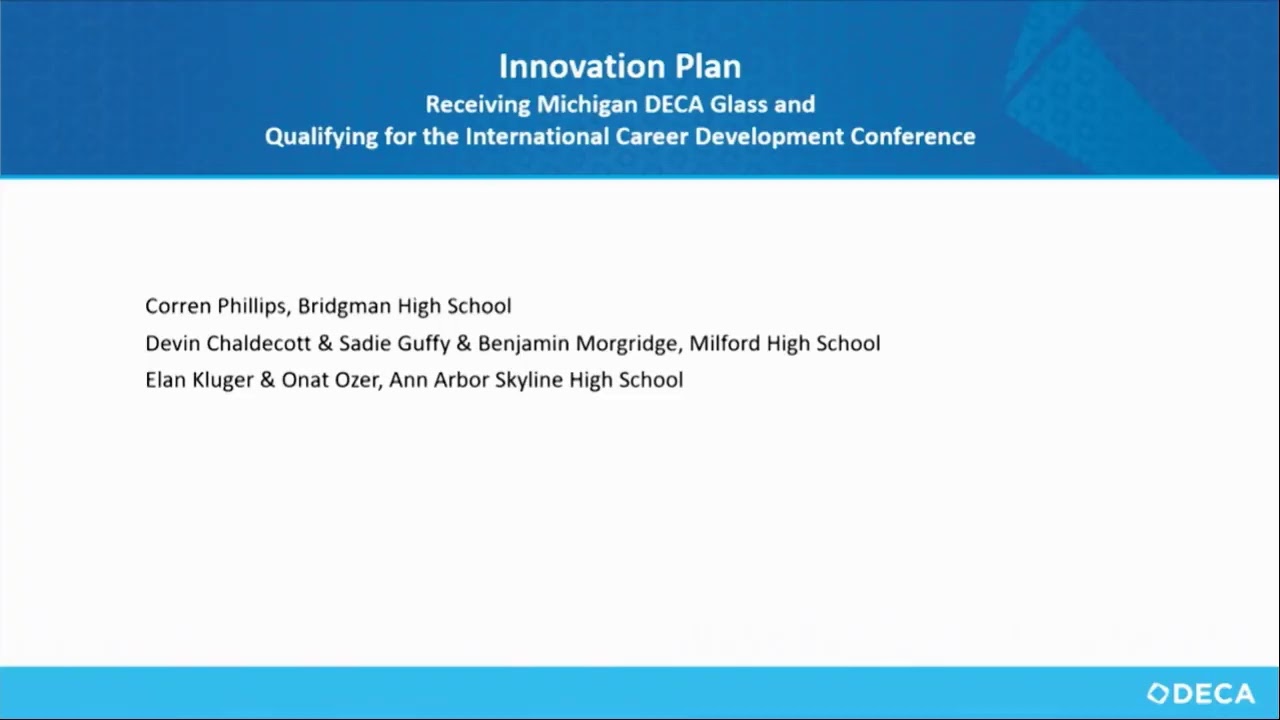 Innovation Plan
Receiving Michigan DECA Glass and
Qualifying for the International Career Development Conference

Corren Phillips, Bridgman High School
Devin Chaldecott & Sadie Guffy & Benjamin Morgridge, Milford High School
Elan Kluger & Onat Ozer, Ann Arbor Skyline High School

DECA